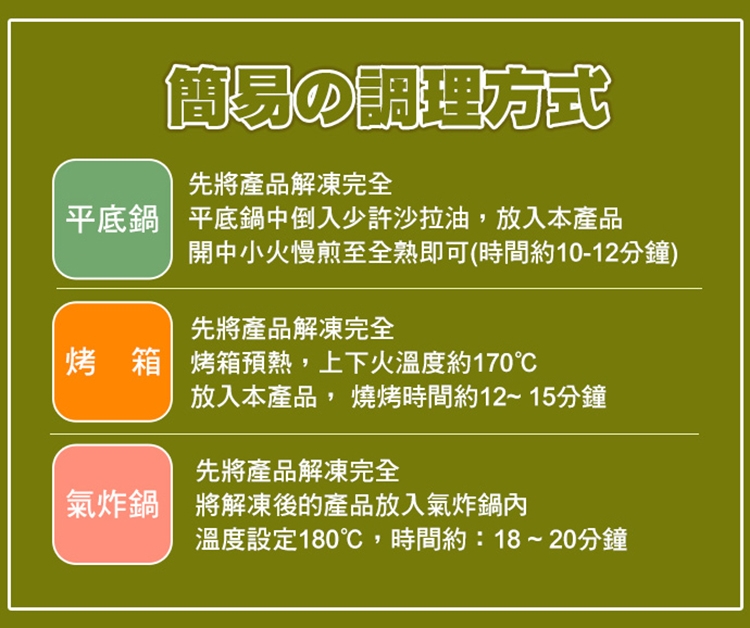 簡易の調理方式

平底鍋

先將產品解凍完全
平底鍋中倒入少許沙拉油，放入本產品
開中小火慢煎至全熟即可(時間約10-12分鐘)

烤 箱

先將產品解凍完全
烤箱預熱，上下火溫度約170℃
放入本產品， 燒烤時間約12~ 15分鐘

氣炸鍋

先將產品解凍完全
將解凍後的產品放入氣炸鍋內
溫度設定180℃，時間約：18 ~ 20分鐘